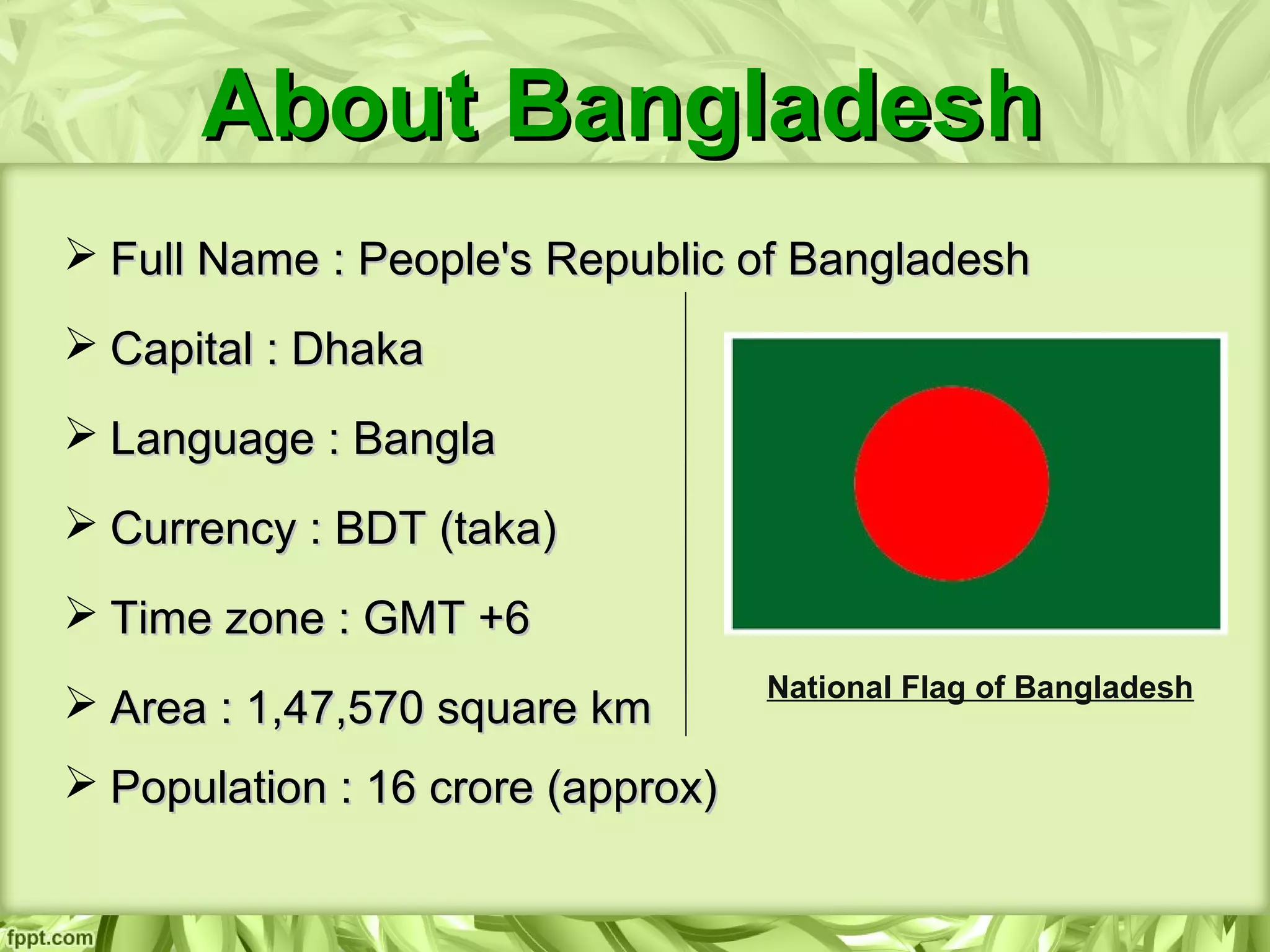 About Bangladesh

➢ Full Name : People's Republic of Bangladesh

➢ Capital : Dhaka

➢ Language : Bangla

➢ Currency : BDT (taka)

➢ Time zone : GMT +6

➢ Area : 1,47,570 square km

➢ Population : 16 crore (approx)

National Flag of Bangladesh

fppt.com